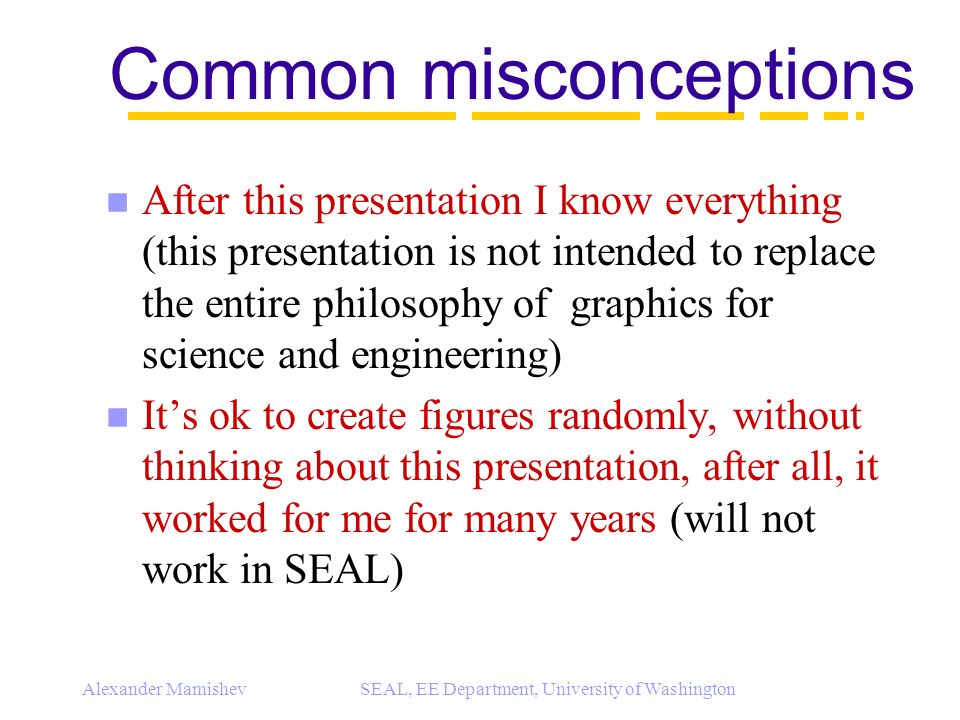 Common misconceptions

After this presentation I know everything (this presentation is not intended to replace the entire philosophy of graphics for science and engineering)

It’s ok to create figures randomly, without thinking about this presentation, after all, it worked for me for many years (will not work in SEAL)

Alexander Mamishev

SEAL, EE Department, University of Washington